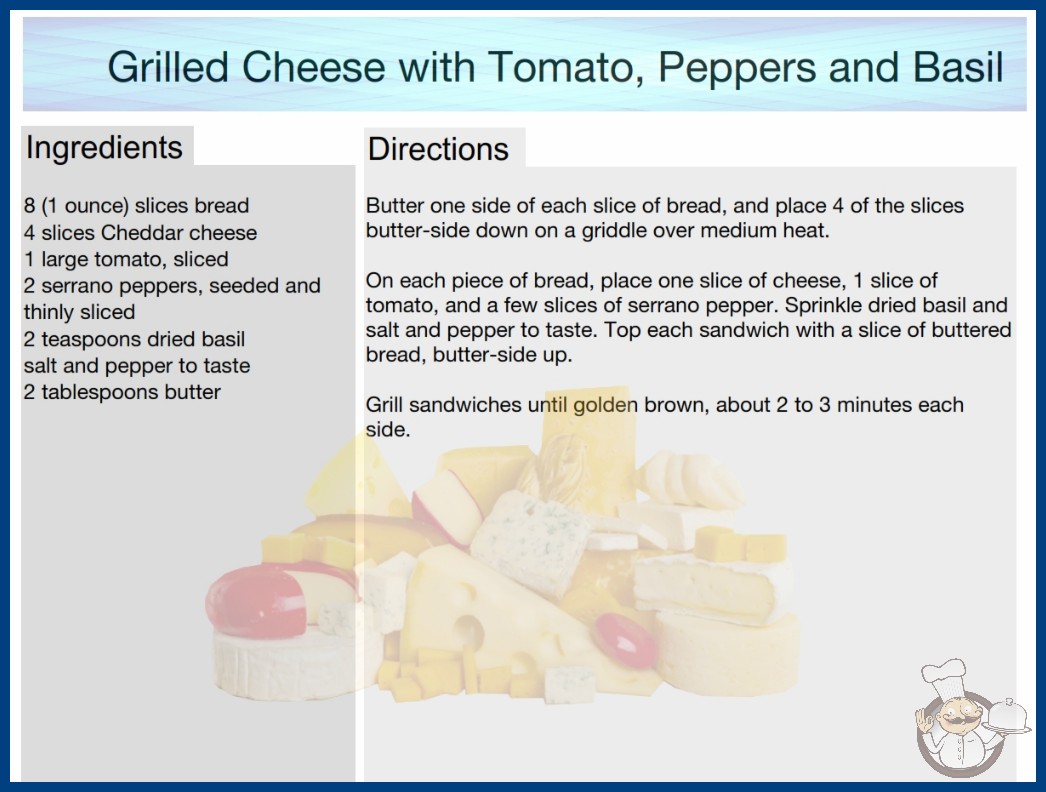 Grilled Cheese with Tomato, Peppers and Basil

Ingredients

8 (1 ounce) slices bread
4 slices Cheddar cheese
1 large tomato, sliced
2 serrano peppers, seeded and thinly sliced
2 teaspoons dried basil
salt and pepper to taste
2 tablespoons butter

Directions

Butter one side of each slice of bread, and place 4 of the slices butter-side down on a griddle over medium heat.

On each piece of bread, place one slice of cheese, 1 slice of tomato, and a few slices of serrano pepper. Sprinkle dried basil and salt and pepper to taste. Top each sandwich with a slice of buttered bread, butter-side up.

Grill sandwiches until golden brown, about 2 to 3 minutes each side.